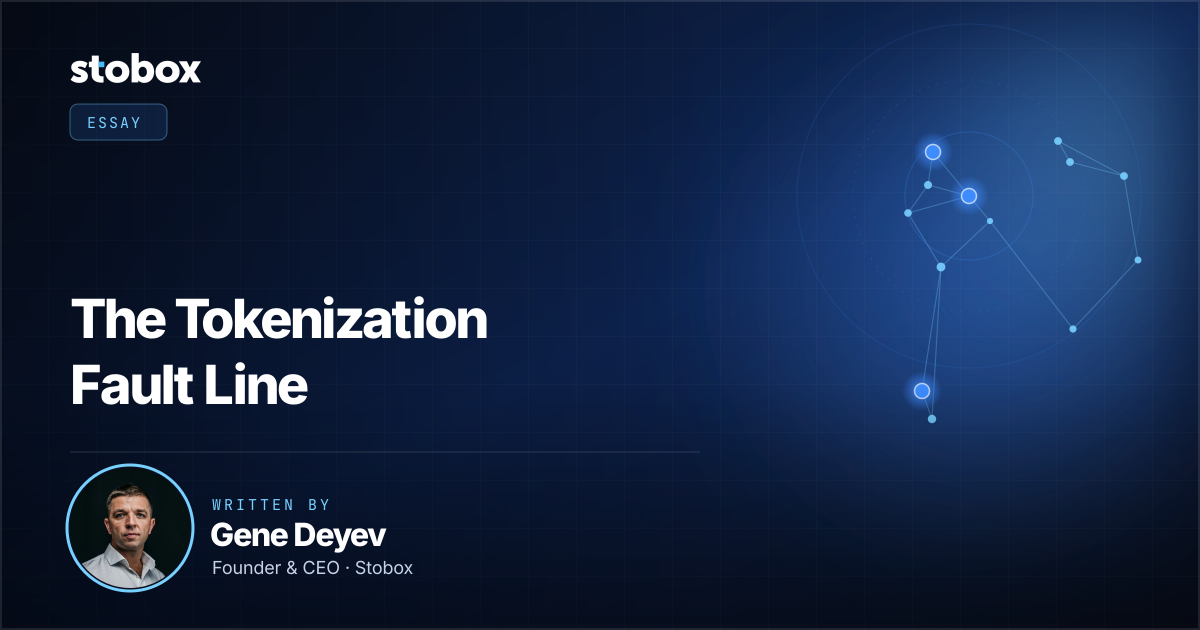 stobox

ESSAY

The Tokenization Fault Line

WRITTEN BY
Gene Deyev
Founder & CEO · Stobox